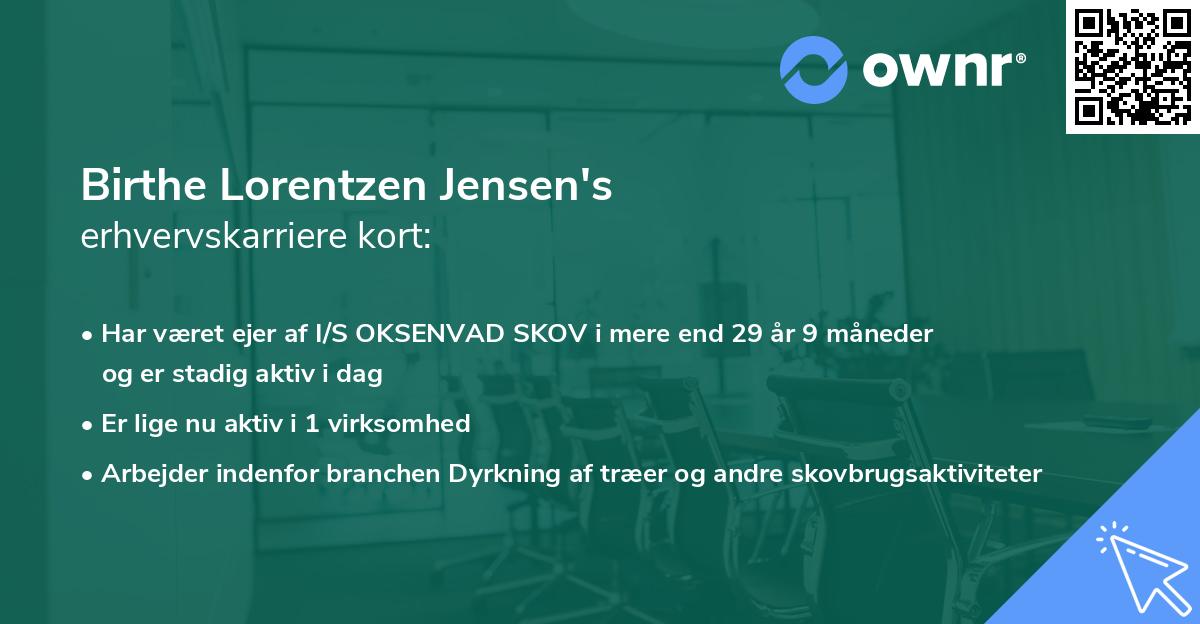 ownr®

Birthe Lorentzen Jensen's
erhvervskarriere kort:

• Har været ejer af I/S OKSENVAD SKOV i mere end 29 år 9 måneder og er stadig aktiv i dag

• Er lige nu aktiv i 1 virksomhed

• Arbejder indenfor branchen Dyrkning af træer og andre skovbrugsaktiviteter